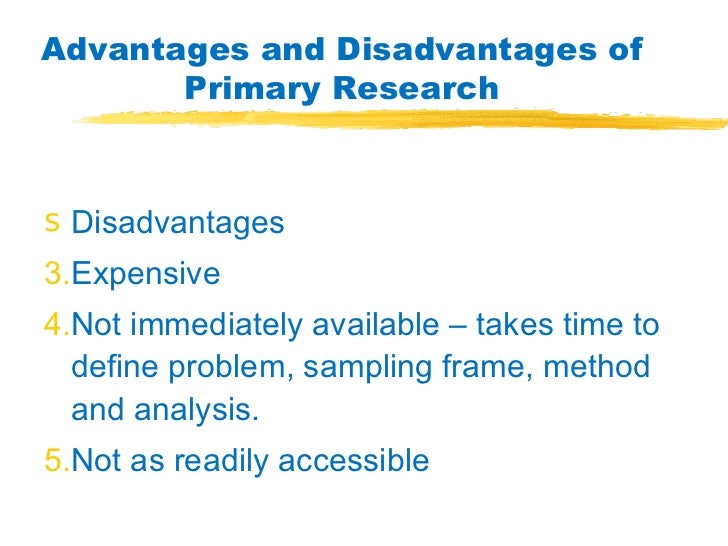 Advantages and Disadvantages of Primary Research

s Disadvantages

3.Expensive

4.Not immediately available – takes time to define problem, sampling frame, method and analysis.

5.Not as readily accessible